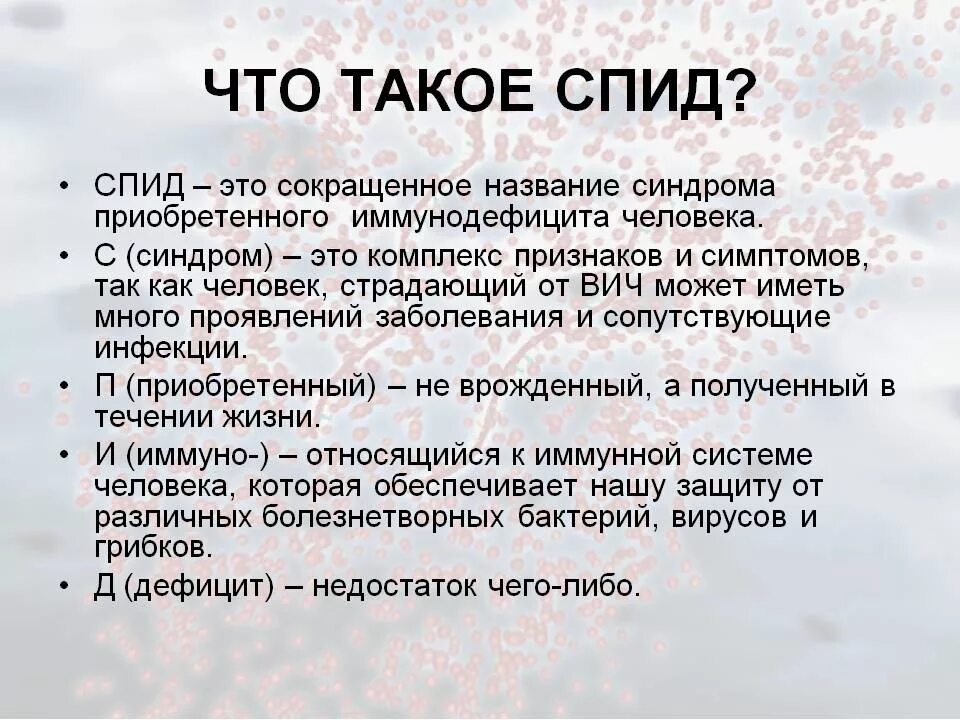 ЧТО ТАКОЕ СПИД?

• СПИД – это сокращенное название синдрома приобретенного иммунодефицита человека.
• С (синдром) – это комплекс признаков и симптомов, так как человек, страдающий от ВИЧ может иметь много проявлений заболевания и сопутствующие инфекции.
• П (приобретенный) – не врожденный, а полученный в течении жизни.
• И (иммуно-) – относящийся к иммунной системе человека, которая обеспечивает нашу защиту от различных болезнетворных бактерий, вирусов и грибков.
• Д (дефицит) – недостаток чего-либо.